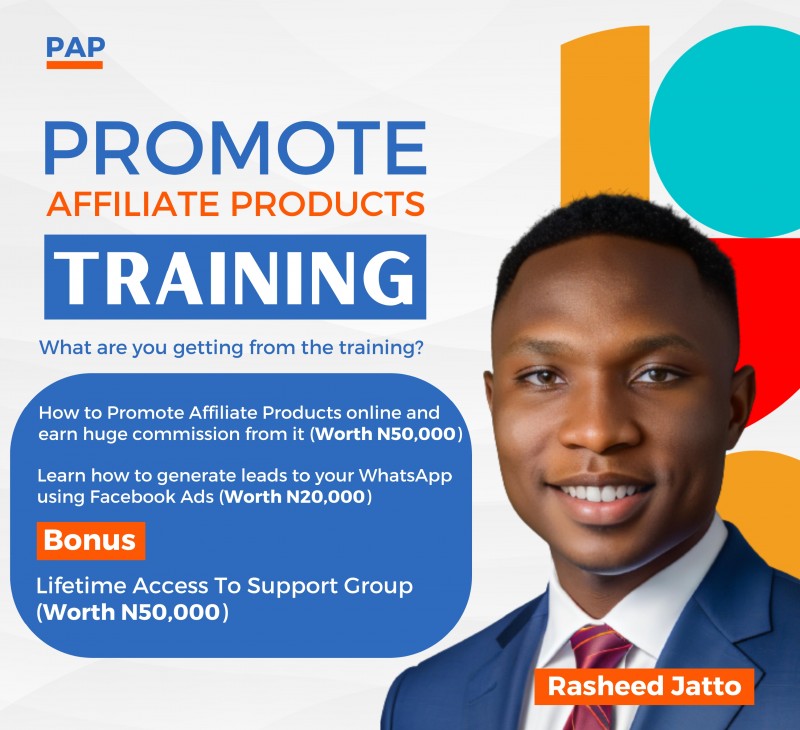 PAP

PROMOTE
AFFILIATE PRODUCTS
TRAINING

What are you getting from the training?

How to Promote Affiliate Products online and earn huge commission from it (Worth N50,000)

Learn how to generate leads to your WhatsApp using Facebook Ads (Worth N20,000)

Bonus

Lifetime Access To Support Group (Worth N50,000)

Rasheed Jatto